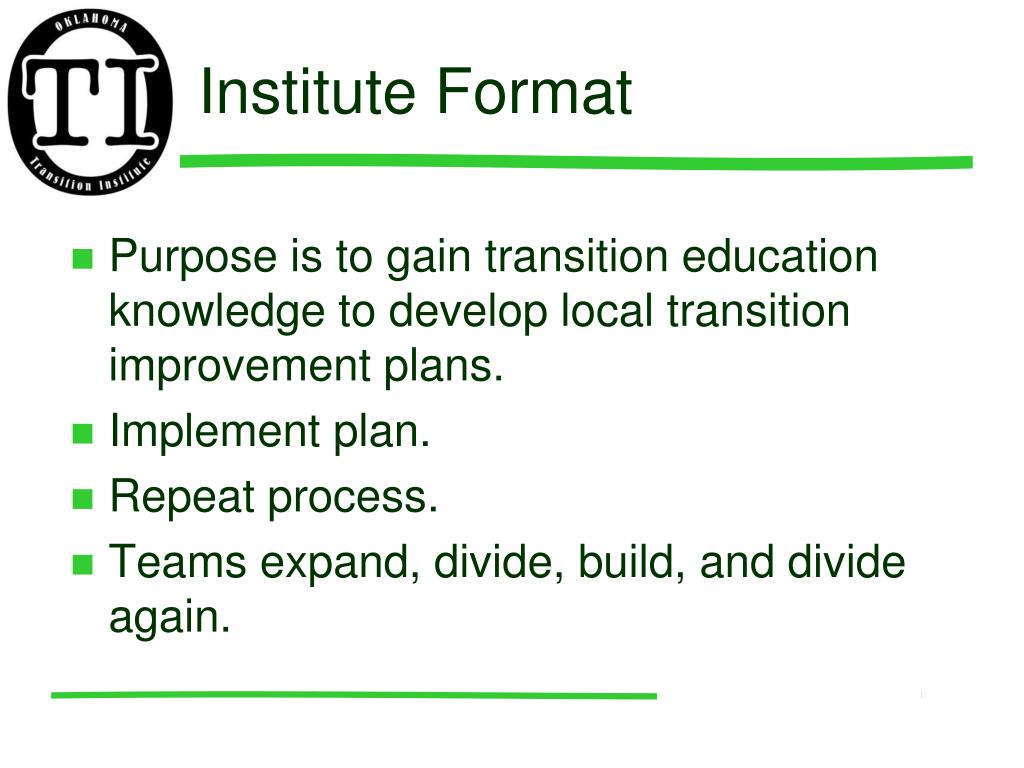 OKLAHOMA
TI
Transition Institute

Institute Format

Purpose is to gain transition education knowledge to develop local transition improvement plans.

Implement plan.

Repeat process.

Teams expand, divide, build, and divide again.